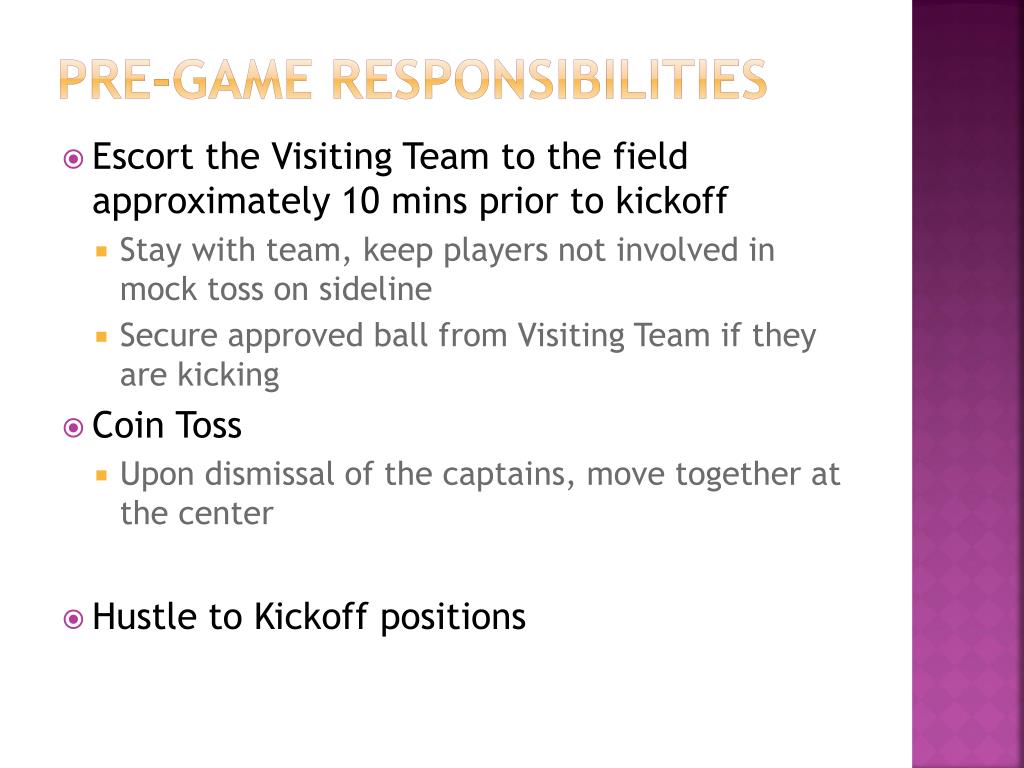 PRE-GAME RESPONSIBILITIES

Escort the Visiting Team to the field approximately 10 mins prior to kickoff

Stay with team, keep players not involved in mock toss on sideline

Secure approved ball from Visiting Team if they are kicking

Coin Toss

Upon dismissal of the captains, move together at the center

Hustle to Kickoff positions